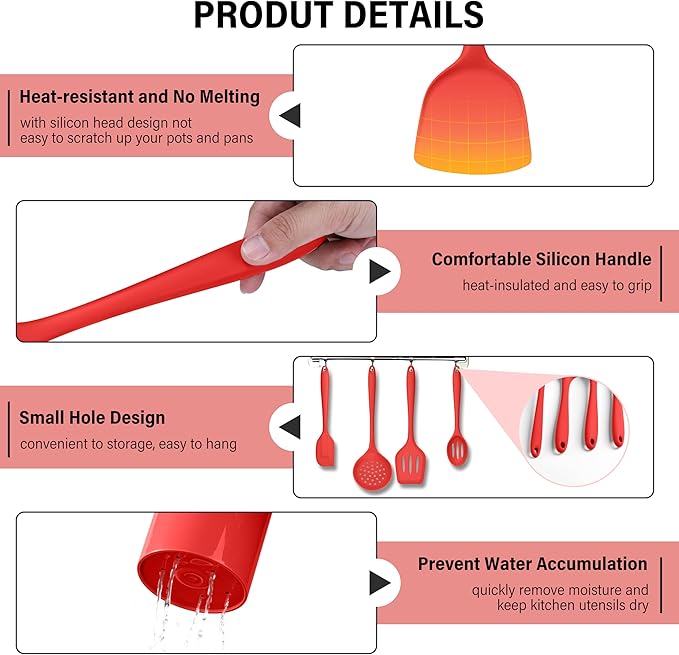 PRODUT DETAILS

Heat-resistant and No Melting
with silicon head design not easy to scratch up your pots and pans

Comfortable Silicon Handle
heat-insulated and easy to grip

Small Hole Design
convenient to storage, easy to hang

Prevent Water Accumulation
quickly remove moisture and keep kitchen utensils dry